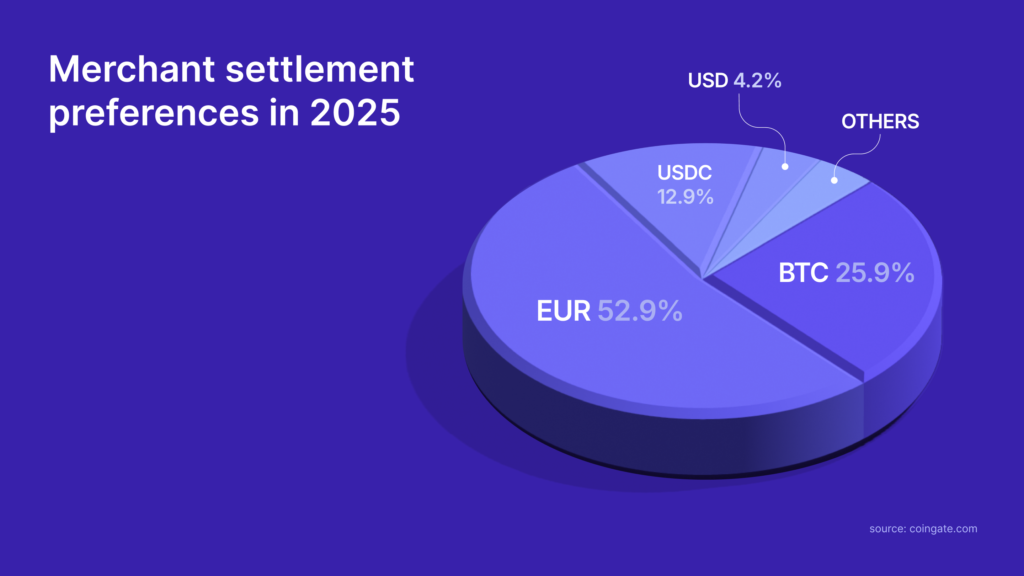 Merchant settlement preferences in 2025

USD 4.2%

OTHERS

USDC 12.9%

BTC 25.9%

EUR 52.9%

source: coingate.com